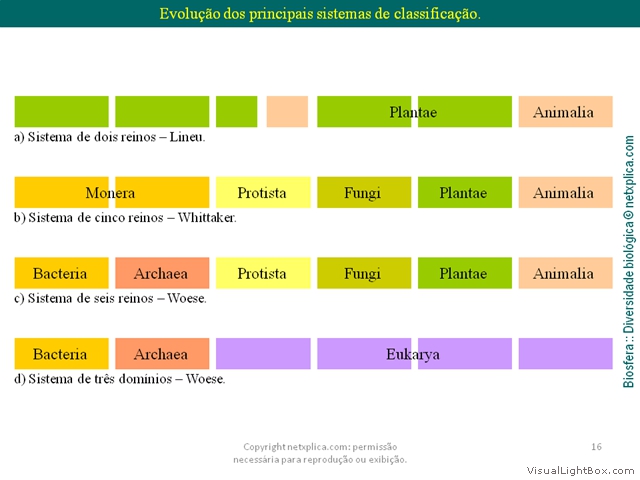 Evolução dos principais sistemas de classificação.

Plantae Animalia

a) Sistema de dois reinos – Lineu.

Monera Protista Fungi Plantae Animalia

b) Sistema de cinco reinos – Whittaker.

Bacteria Archaea Protista Fungi Plantae Animalia

c) Sistema de seis reinos – Woese.

Bacteria Archaea Eukarya

d) Sistema de três domínios – Woese.

Biosfera :: Diversidade biológica © netxplica.com

Copyright netxplica.com: permissão necessária para reprodução ou exibição.

16

VisualLightBox.com